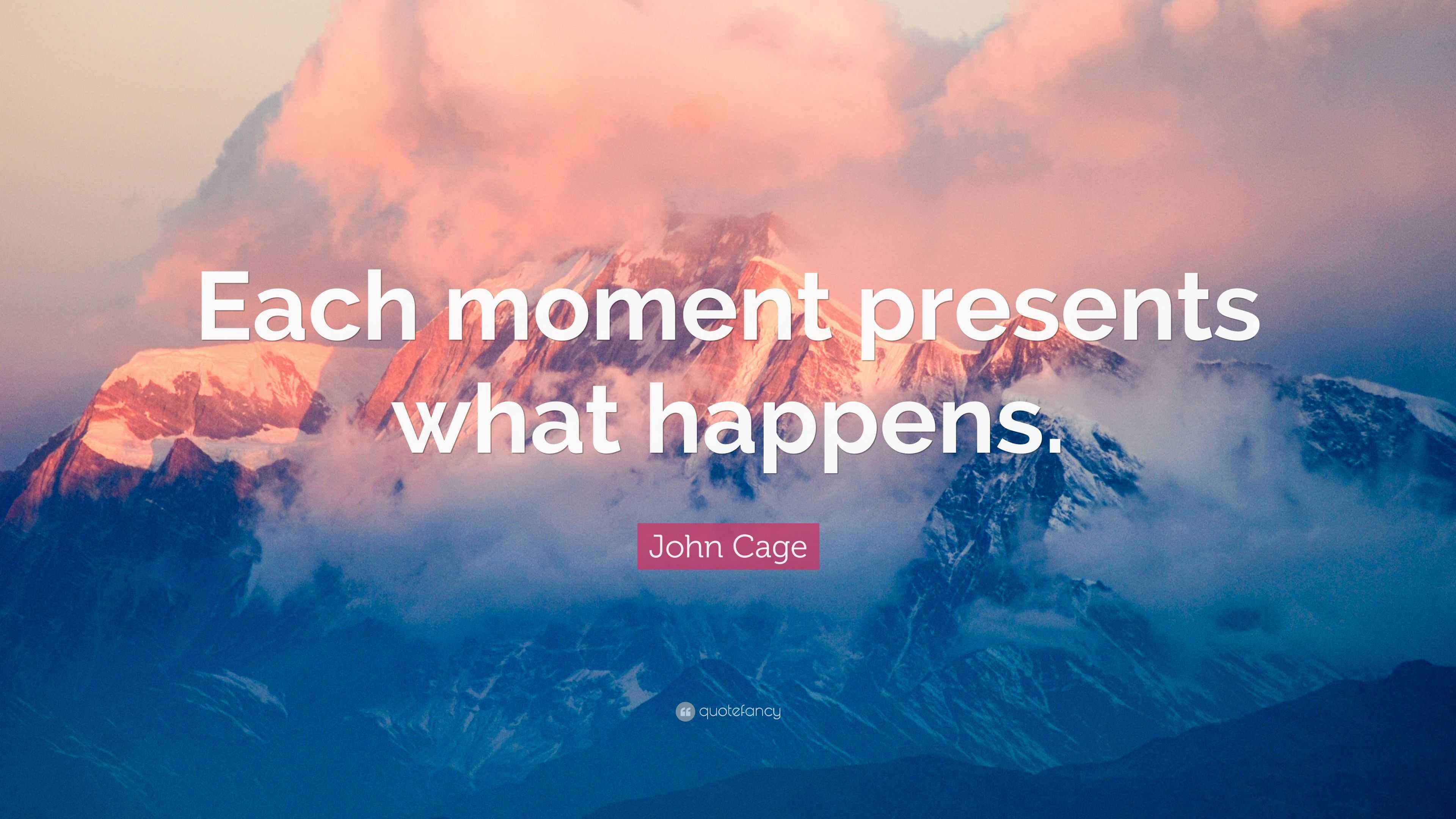 Each moment presents what happens.

John Cage

quotefancy